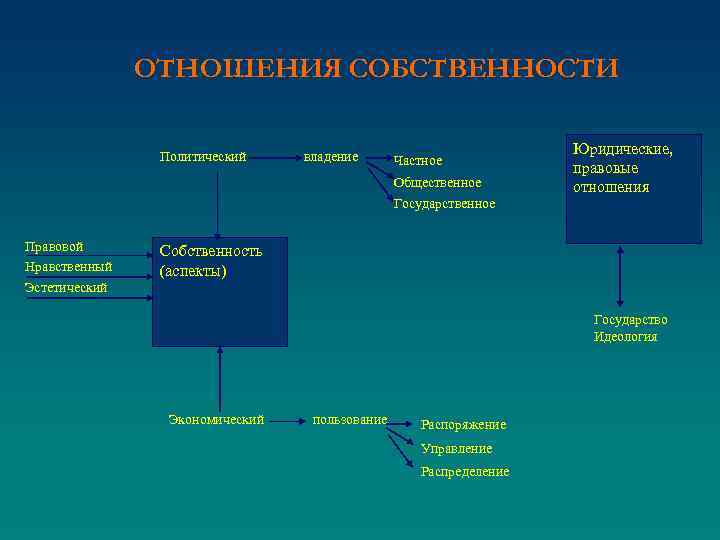 ОТНОШЕНИЯ СОБСТВЕННОСТИ

Политический

владение

Частное

Общественное

Государственное

Юридические, правовые отношения

Правовой

Нравственный

Эстетический

Собственность (аспекты)

Государство

Идеология

Экономический

пользование

Распоряжение

Управление

Распределение